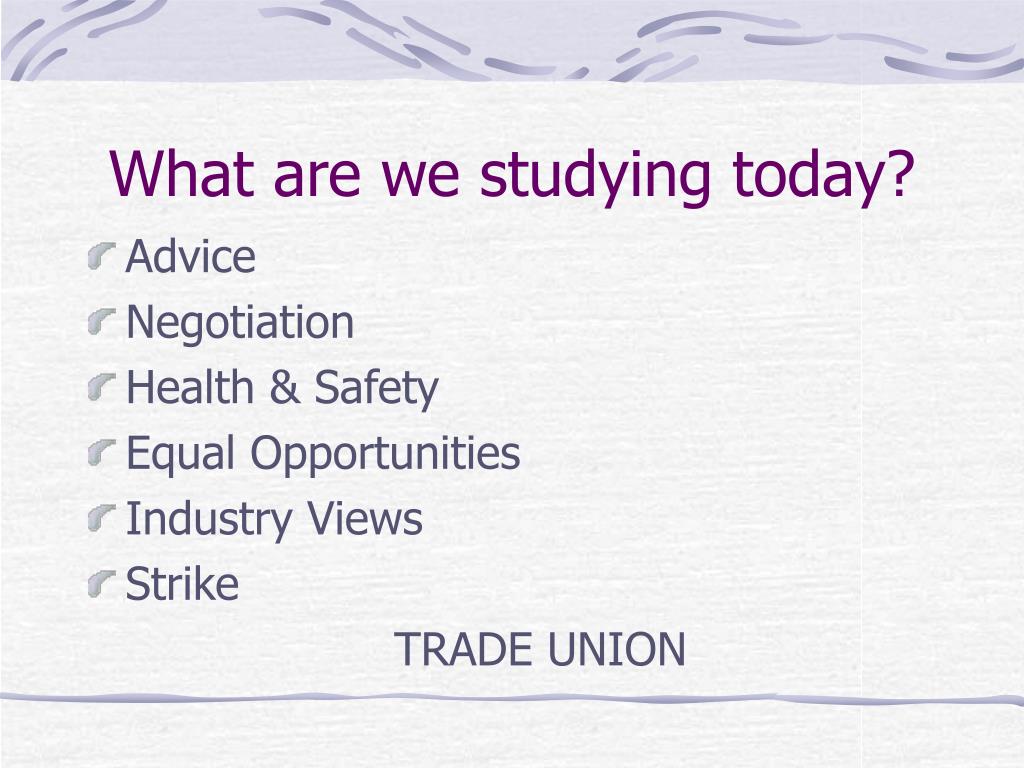 What are we studying today?

Advice
Negotiation
Health & Safety
Equal Opportunities
Industry Views
Strike

TRADE UNION